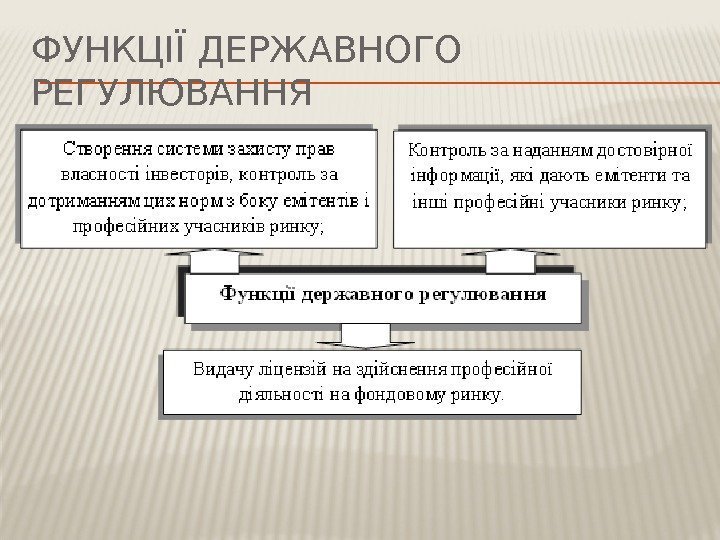 ФУНКЦІЇ ДЕРЖАВНОГО РЕГУЛЮВАННЯ

Створення системи захисту прав власності інвесторів, контроль за дотриманням цих норм з боку емітентів і професійних учасників ринку;

Контроль за наданням достовірної інформації, які дають емітенти та інші професійні учасники ринку;

Функції державного регулювання

Видачу ліцензій на здійснення професійної діяльності на фондовому ринку.